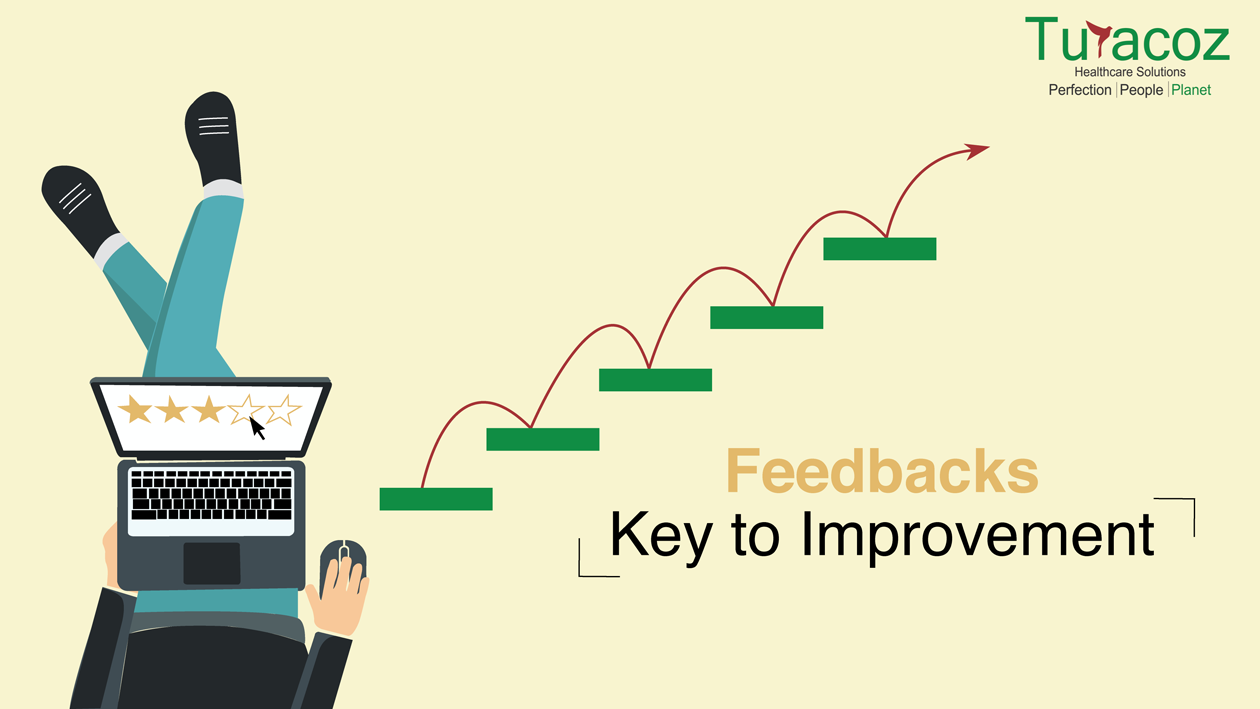 Turacoz
Healthcare Solutions
Perfection | People | Planet

Feedbacks
Key to Improvement